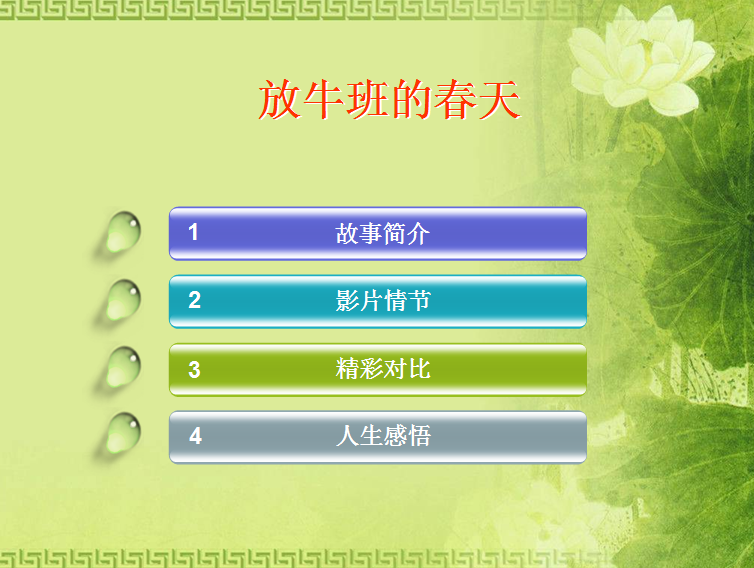 放牛班的春天

1 故事简介

2 影片情节

3 精彩对比

4 人生感悟